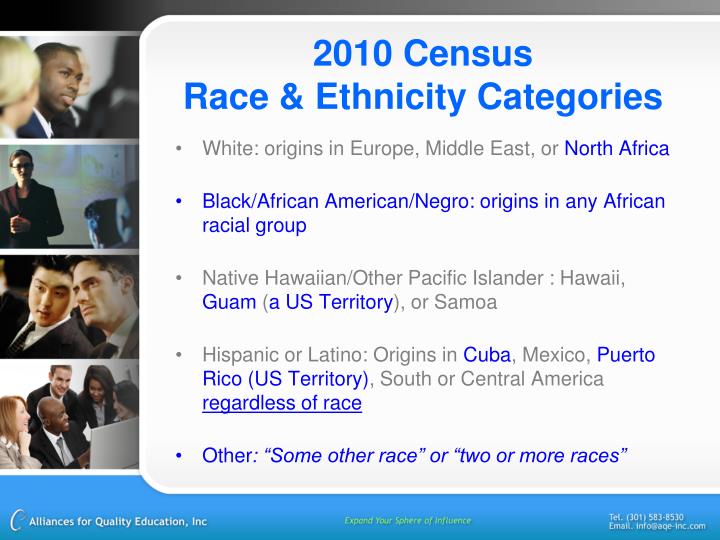 2010 Census
Race & Ethnicity Categories

• White: origins in Europe, Middle East, or North Africa

• Black/African American/Negro: origins in any African racial group

• Native Hawaiian/Other Pacific Islander : Hawaii, Guam (a US Territory), or Samoa

• Hispanic or Latino: Origins in Cuba, Mexico, Puerto Rico (US Territory), South or Central America regardless of race

• Other: "Some other race" or "two or more races"

Alliances for Quality Education, Inc

Expand Your Sphere of Influence

Tel. (301) 583-8530
Email. info@aqe-inc.com